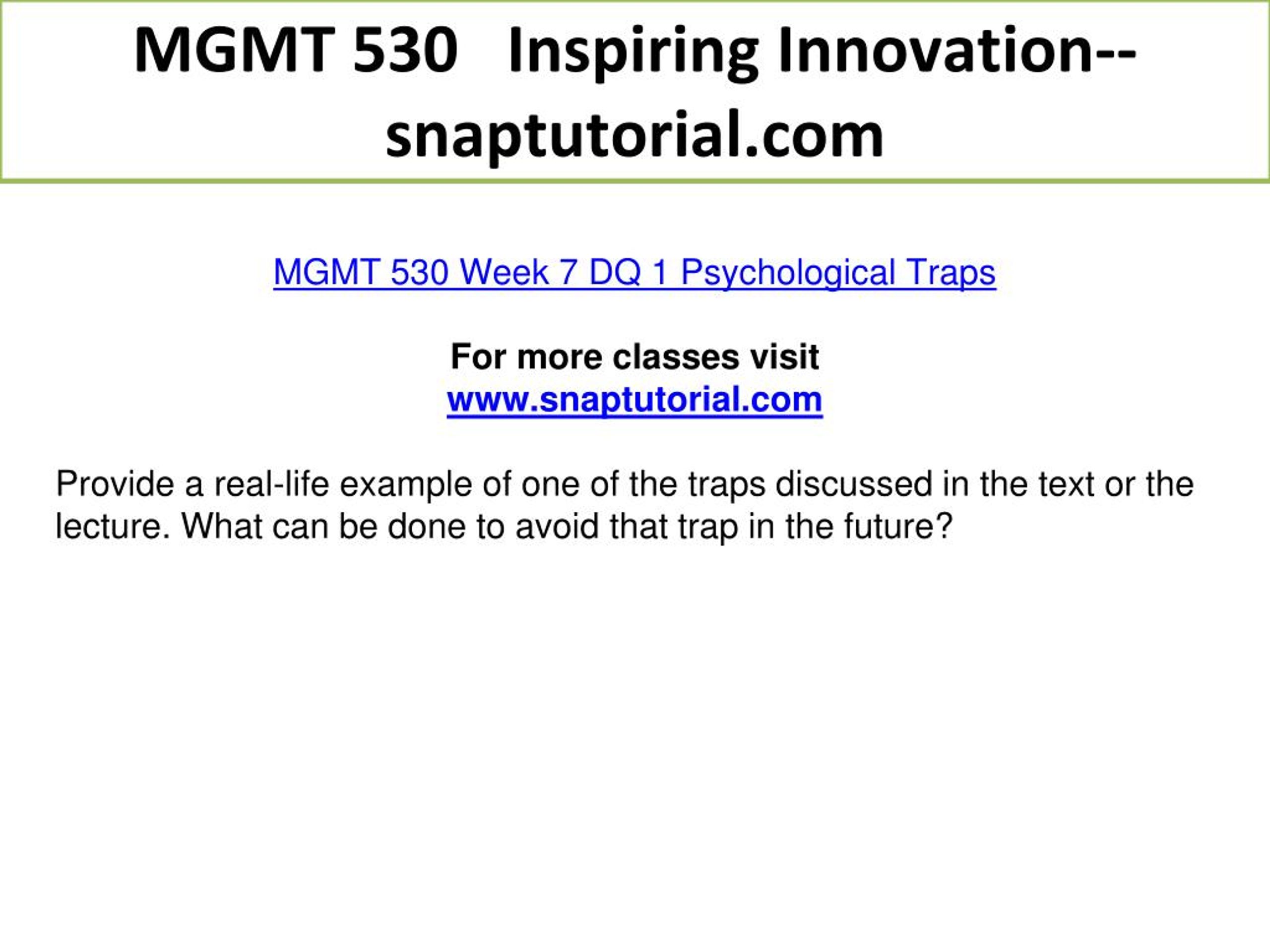 MGMT 530 Inspiring Innovation--snaptutorial.com

MGMT 530 Week 7 DQ 1 Psychological Traps

For more classes visit
www.snaptutorial.com

Provide a real-life example of one of the traps discussed in the text or the lecture. What can be done to avoid that trap in the future?